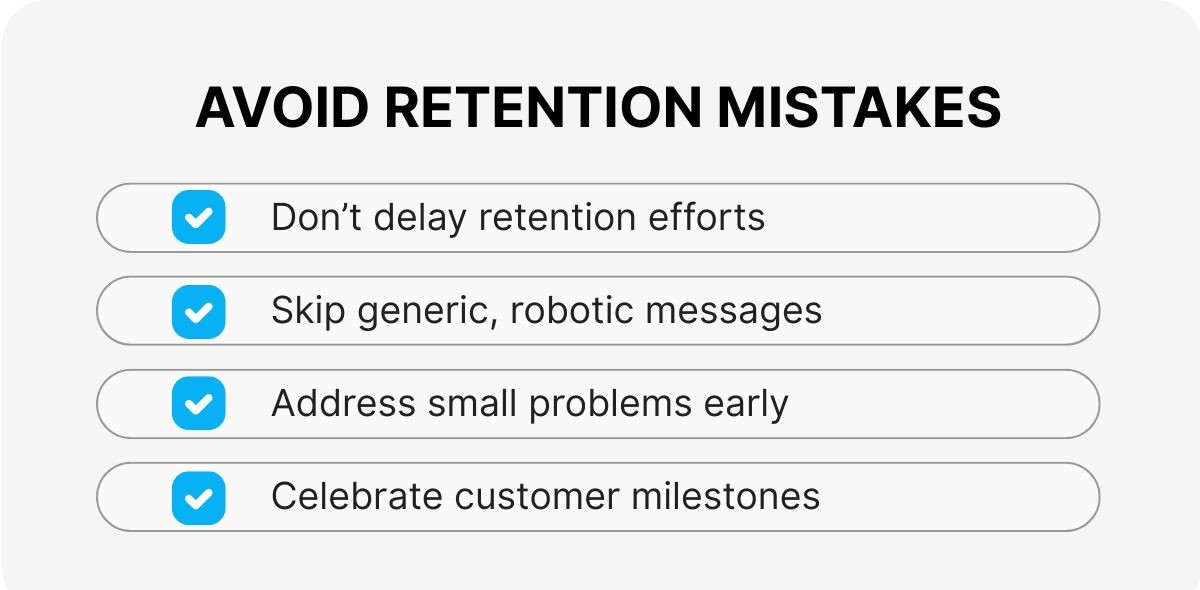 AVOID RETENTION MISTAKES

Don’t delay retention efforts

Skip generic, robotic messages

Address small problems early

Celebrate customer milestones